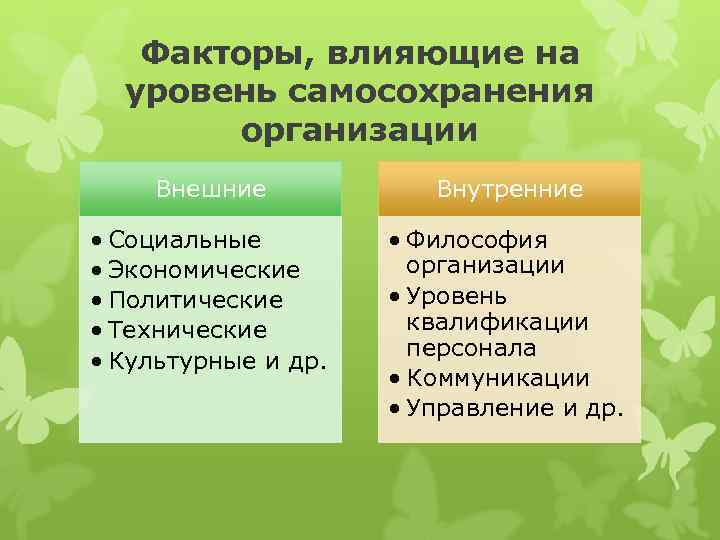 Факторы, влияющие на уровень самосохранения организации

Внешние

• Социальные
• Экономические
• Политические
• Технические
• Культурные и др.

Внутренние

• Философия организации
• Уровень квалификации персонала
• Коммуникации
• Управление и др.